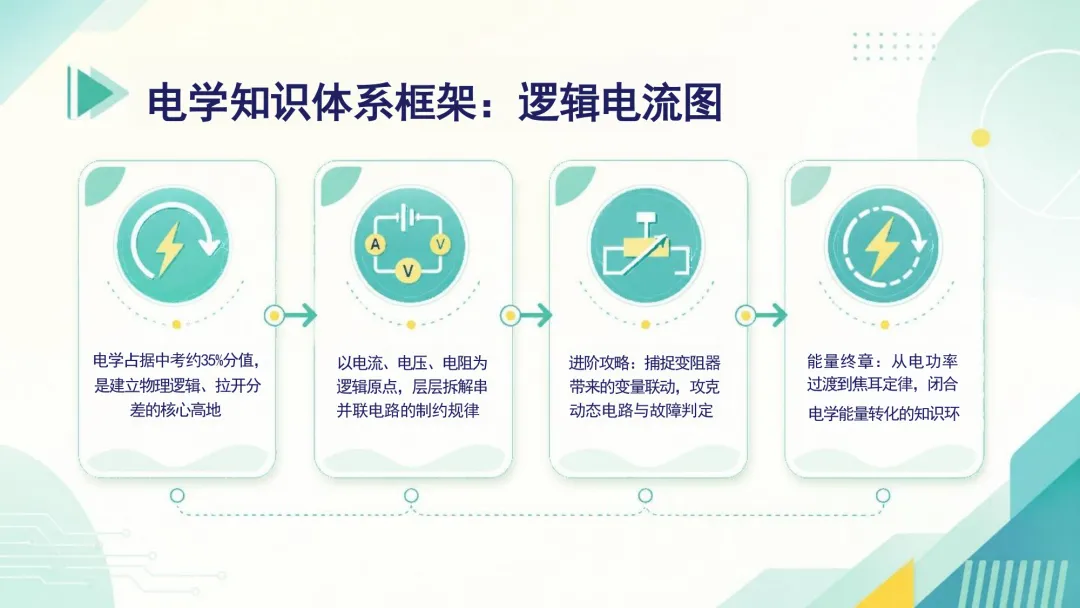 电学知识体系框架：逻辑电流图

A V V

电学占据中考约35%分值，是建立物理逻辑、拉开分差的核心高地

以电流、电压、电阻为逻辑原点，层层拆解串并联电路的制约规律

进阶攻略：捕捉变阻器带来的变量联动，攻克动态电路与故障判定

能量终章：从电功率过渡到焦耳定律，闭合电学能量转化的知识环